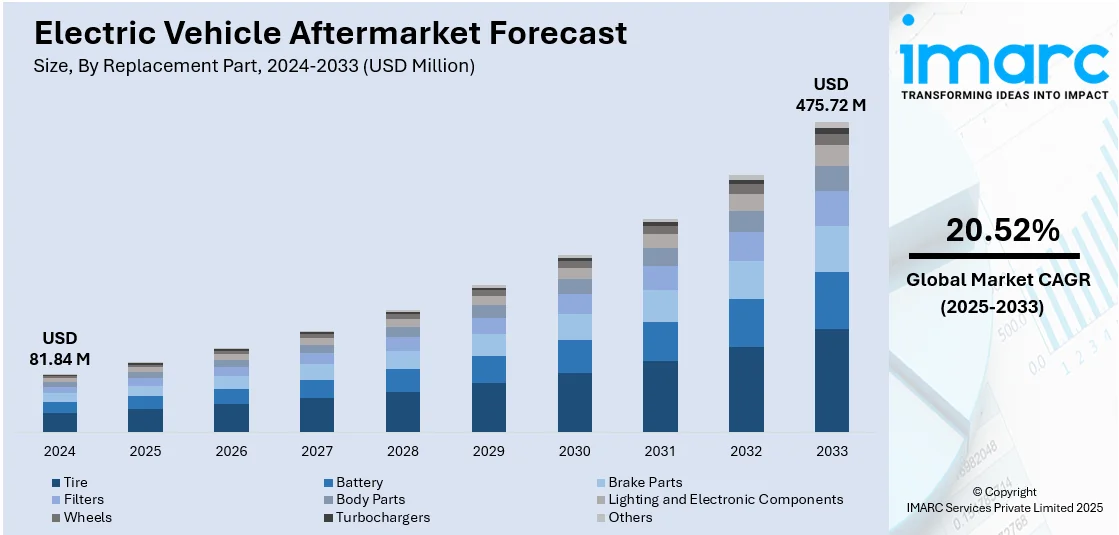 Electric Vehicle Aftermarket Forecast
Size, By Replacement Part, 2024-2033 (USD Million)

USD 81.84 M

USD 475.72 M

2024 2025 2026 2027 2028 2029 2030 2031 2032 2033

Tire
Battery
Brake Parts
Filters
Body Parts
Lighting and Electronic Components
Wheels
Turbochargers
Others

imarc
TRANSFORMING IDEAS INTO IMPACT

20.52%
Global Market CAGR (2025-2033)

© Copyright
IMARC Services Private Limited 2025